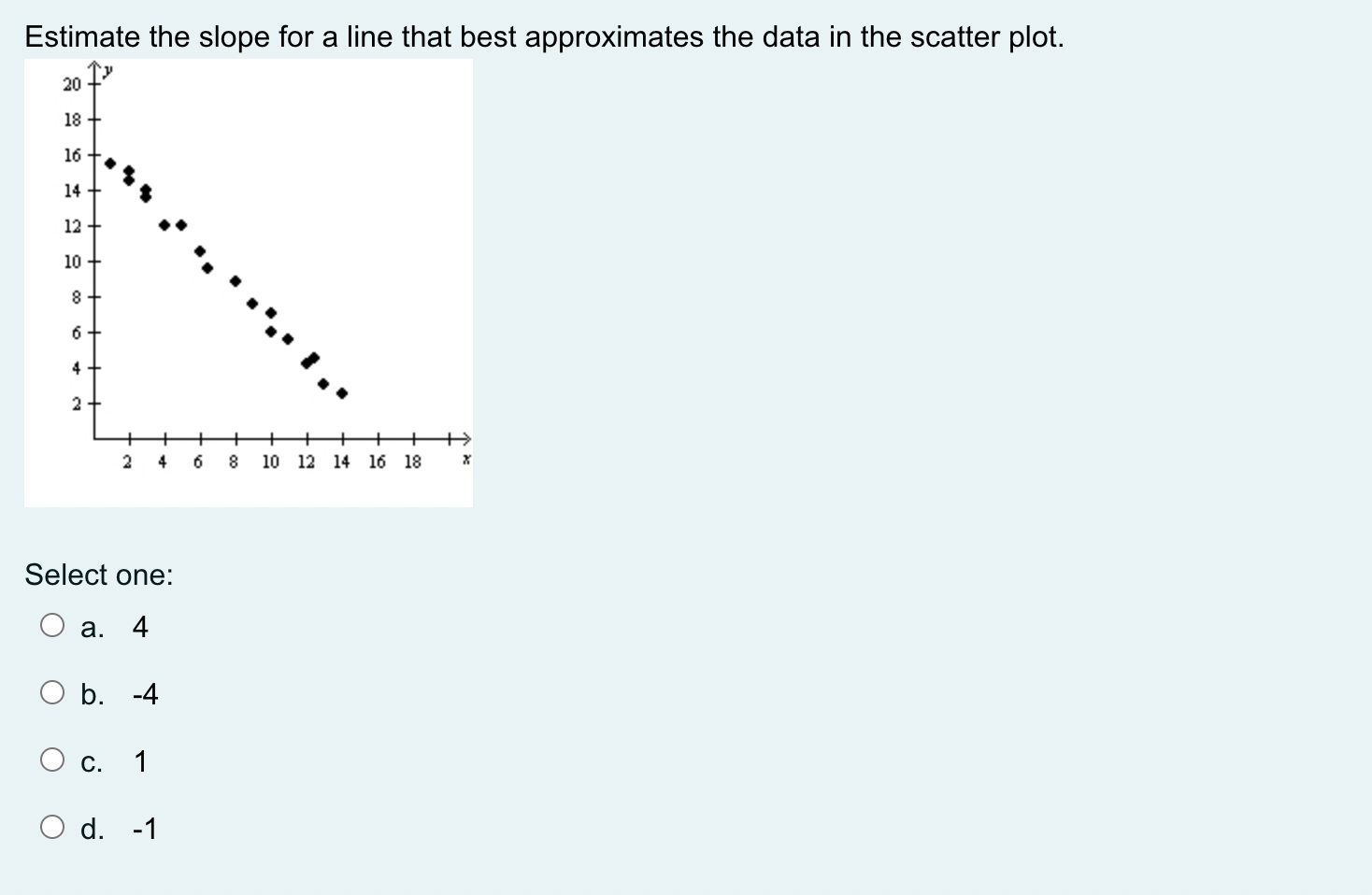 Estimate the slope for a line that best approximates the data in the scatter plot.

y
20
18
16
14
12
10
8
6
4
2
2 4 6 8 10 12 14 16 18 x

Select one:

a. 4

b. -4

c. 1

d. -1